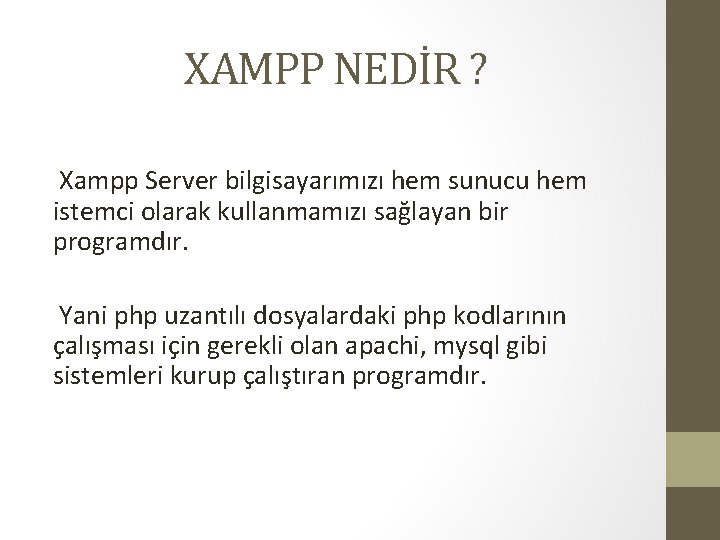 XAMPP NEDİR ?

Xampp Server bilgisayarımızı hem sunucu hem istemci olarak kullanmamızı sağlayan bir programdır.

Yani php uzantılı dosyalardaki php kodlarının çalışması için gerekli olan apachi, mysql gibi sistemleri kurup çalıştıran programdır.